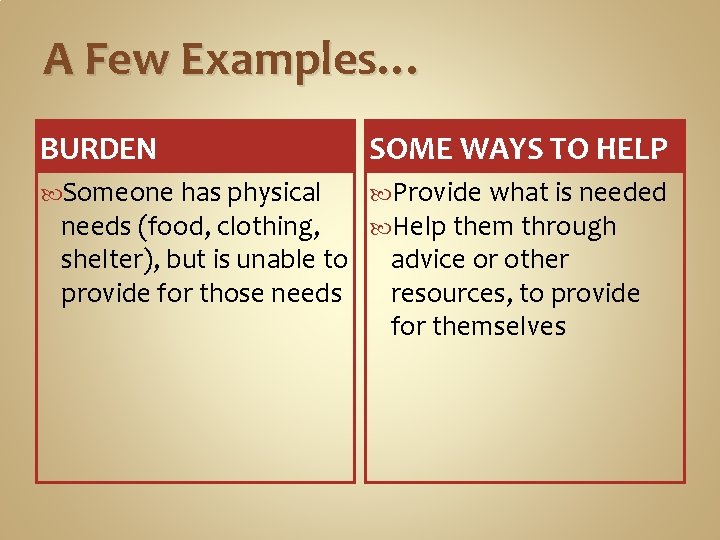 A Few Examples…

BURDEN

Someone has physical needs (food, clothing, shelter), but is unable to provide for those needs

SOME WAYS TO HELP

Provide what is needed

Help them through advice or other resources, to provide for themselves